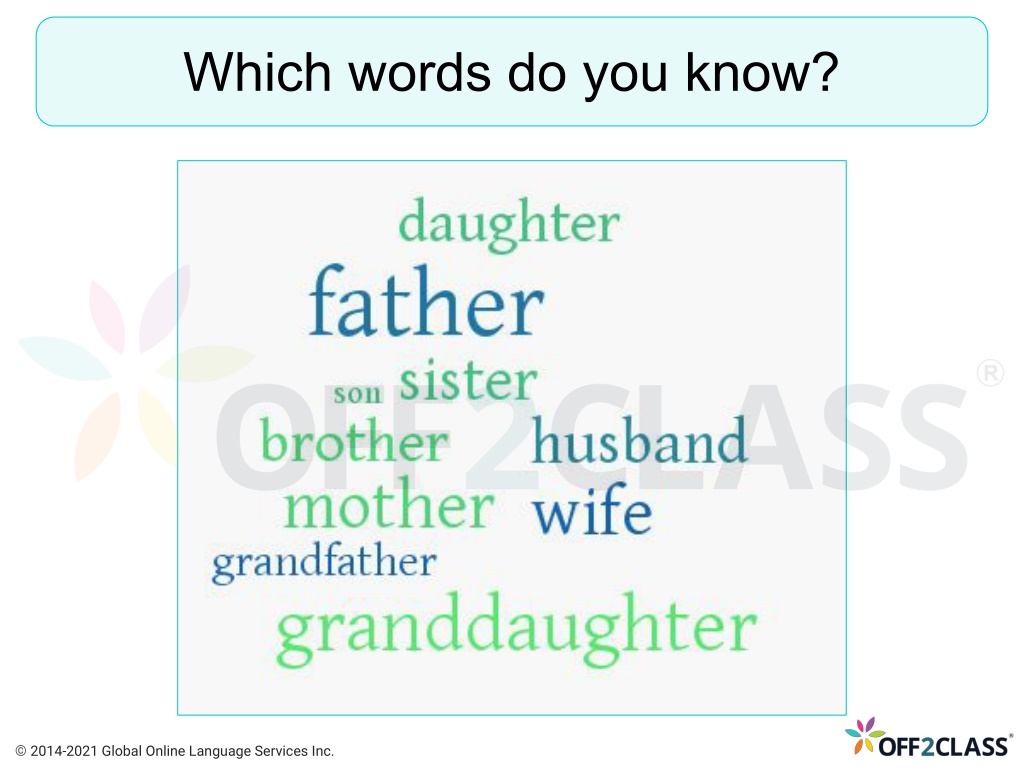 Which words do you know?

daughter
father
son sister
brother husband
mother wife
grandfather
granddaughter

OFF2CLASS®

© 2014-2021 Global Online Language Services Inc.

OFF2CLASS®